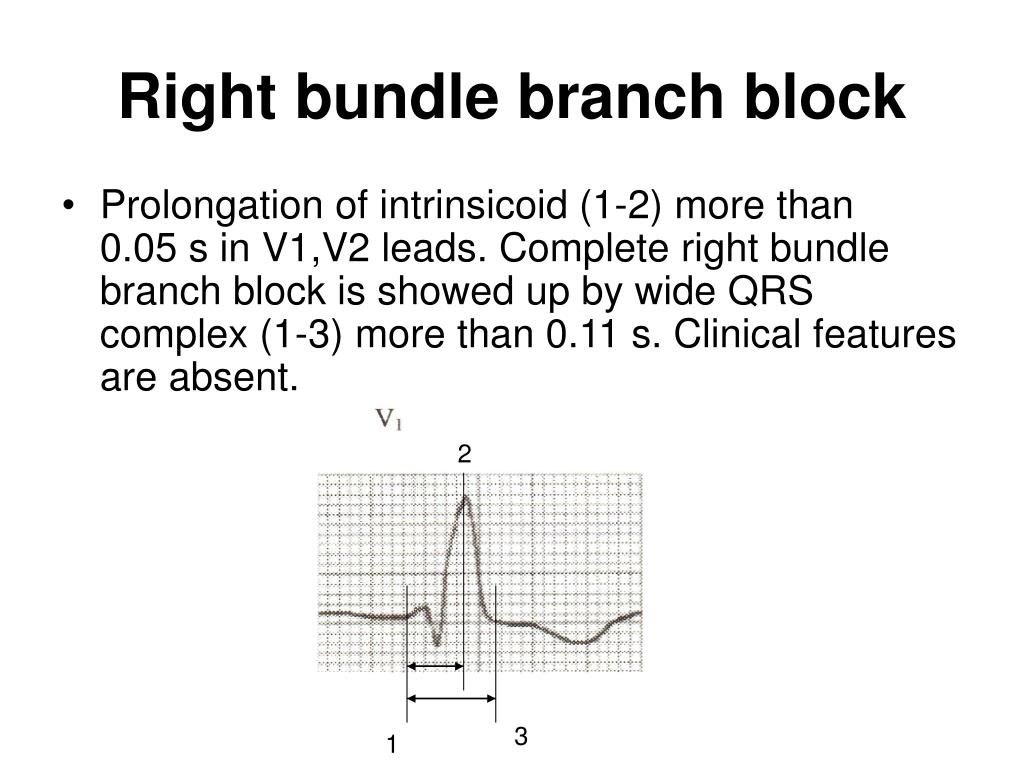 Right bundle branch block

• Prolongation of intrinsicoid (1-2) more than 0.05 s in V1,V2 leads. Complete right bundle branch block is showed up by wide QRS complex (1-3) more than 0.11 s. Clinical features are absent.

$V_1$

2

1

3